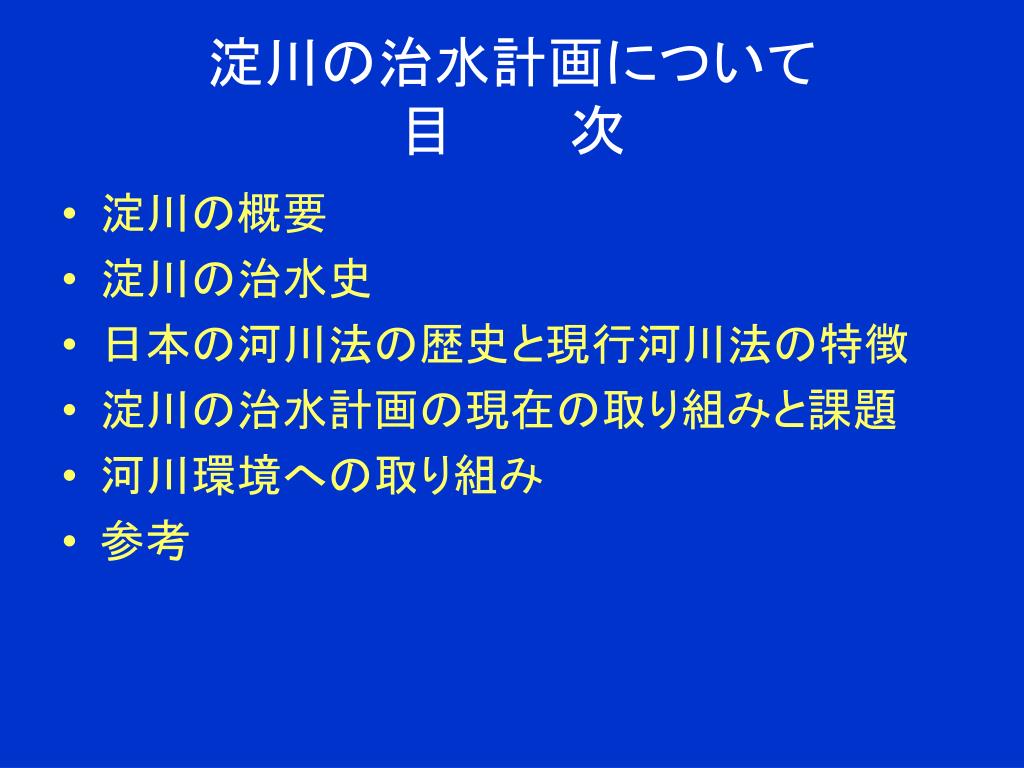 淀川の治水計画について
目　　次

• 淀川の概要
• 淀川の治水史
• 日本の河川法の歴史と現行河川法の特徴
• 淀川の治水計画の現在の取り組みと課題
• 河川環境への取り組み
• 参考